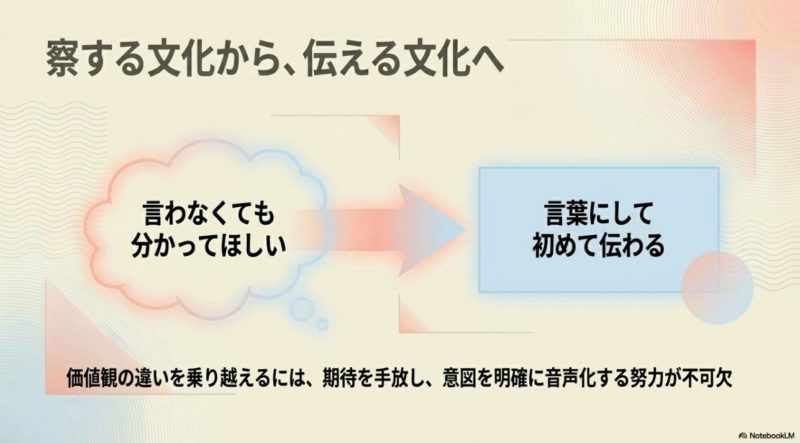 察する文化から、伝える文化へ

言わなくても
分かってほしい

言葉にして
初めて伝わる

価値観の違いを乗り越えるには、期待を手放し、意図を明確に音声化する努力が不可欠

NotebookLM